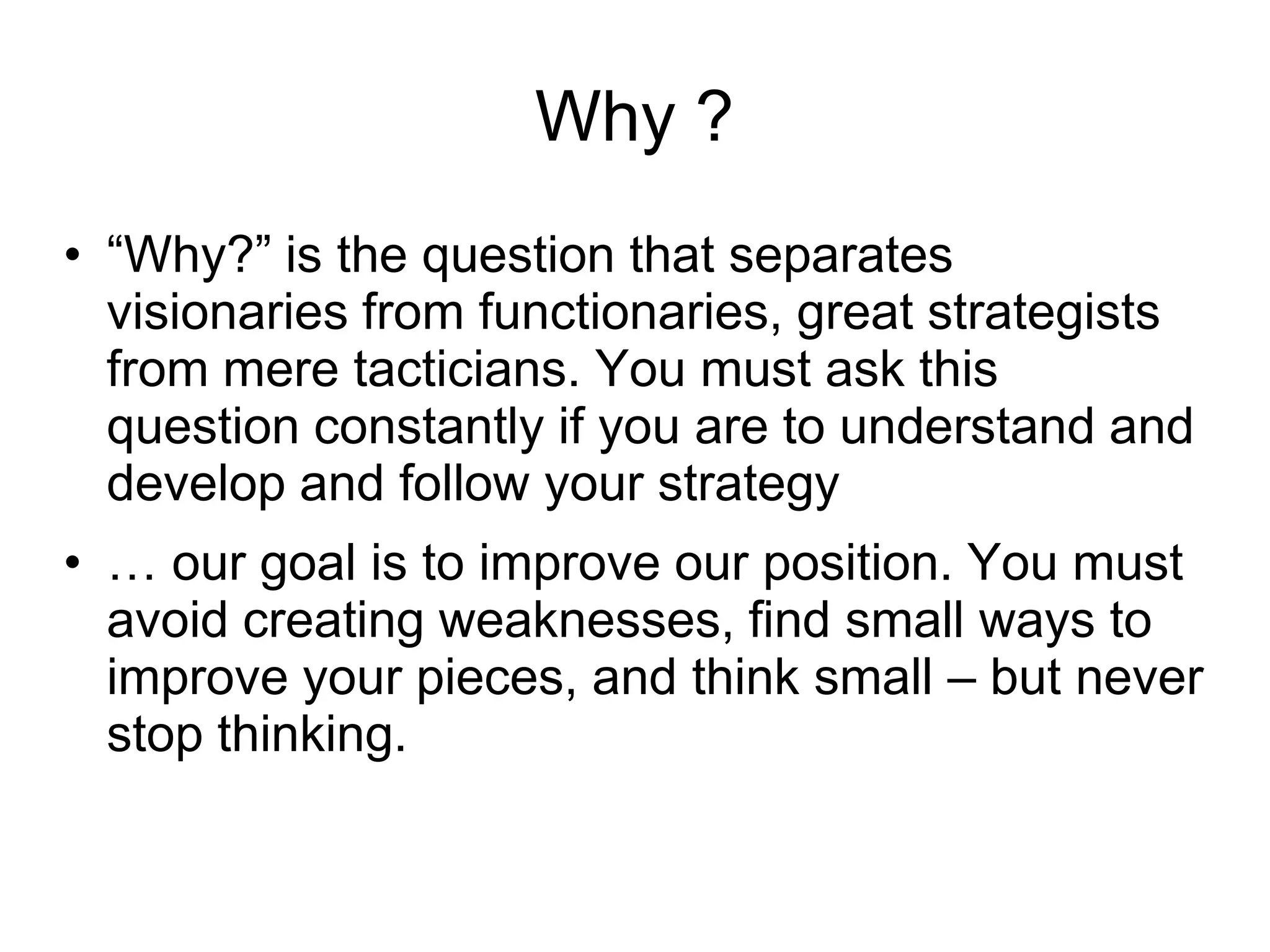 Why ?

• “Why?” is the question that separates visionaries from functionaries, great strategists from mere tacticians. You must ask this question constantly if you are to understand and develop and follow your strategy

• … our goal is to improve our position. You must avoid creating weaknesses, find small ways to improve your pieces, and think small – but never stop thinking.